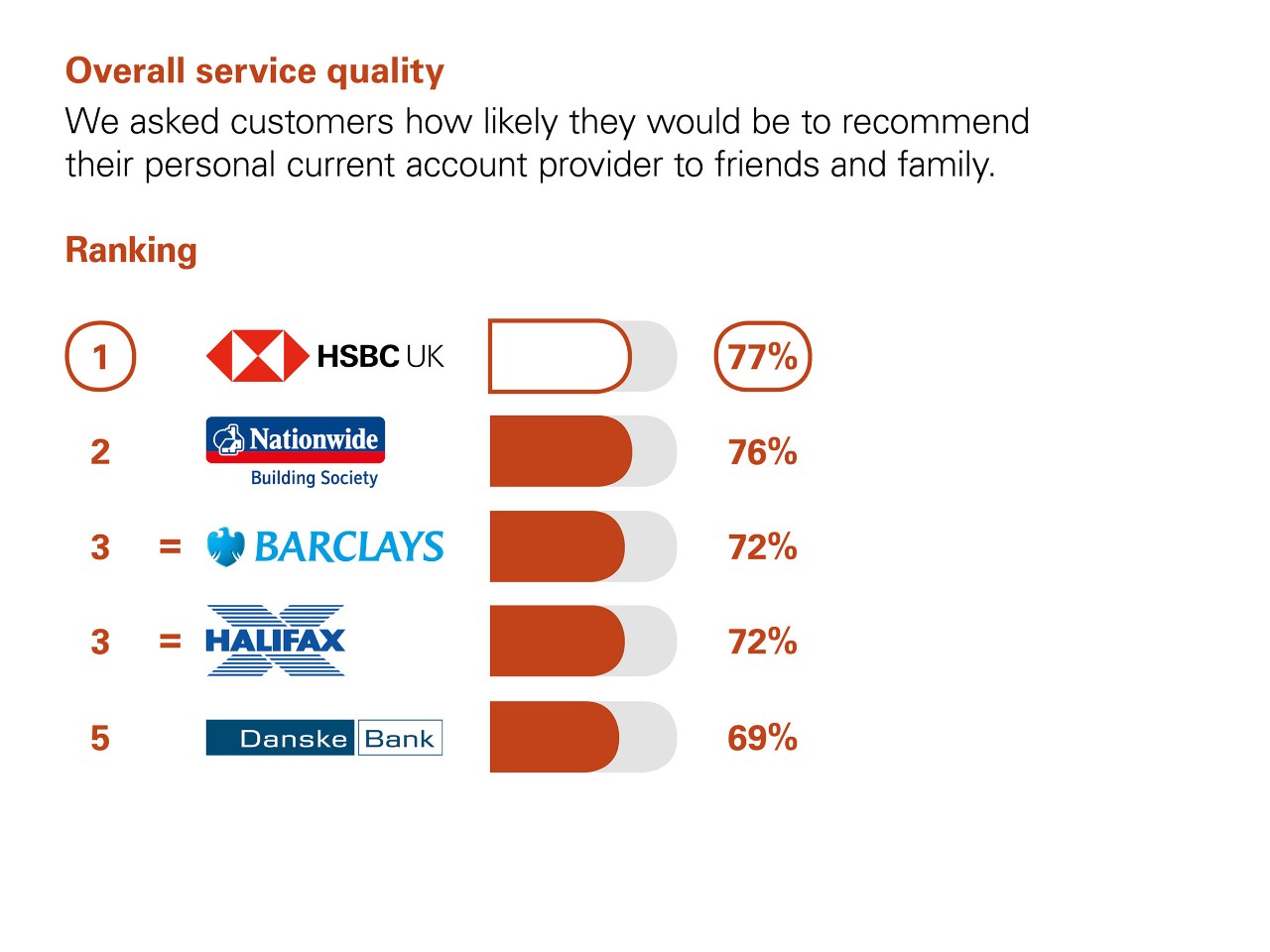 Overall service quality

We asked customers how likely they would be to recommend their personal current account provider to friends and family.

Ranking

1 HSBC UK 77%

2 Nationwide Building Society 76%

3 = BARCLAYS 72%

3 = HALIFAX 72%

5 Danske Bank 69%